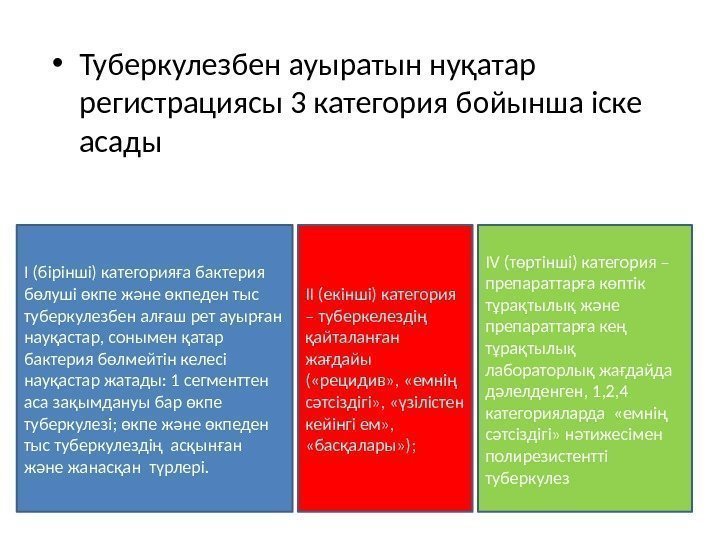 • Туберкулезбен ауыратын нуқатар регистрациясы 3 категория бойынша іске асады

I (бірінші) категорияға бактерия бөлуші өкпе және өкпеден тыс туберкулезбен алғаш рет ауырған науқастар, сонымен қатар бактерия бөлмейтін келесі науқастар жатады: 1 сегменттен аса зақымдануы бар өкпе туберкулезі; өкпе және өкпеден тыс туберкулездің асқынған және жанасқан түрлері.

II (екінші) категория – туберкелездің қайталанған жағдайы («рецидив», «емнің сәтсіздігі», «үзілістен кейінгі ем», «басқалары»);

IV (төртінші) категория – препараттарға көптік тұрақтылық және препараттарға кең тұрақтылық лабораторлық жағдайда дәлелденген, 1,2,4 категорияларда «емнің сәтсіздігі» нәтижесімен полирезистентті туберкулез